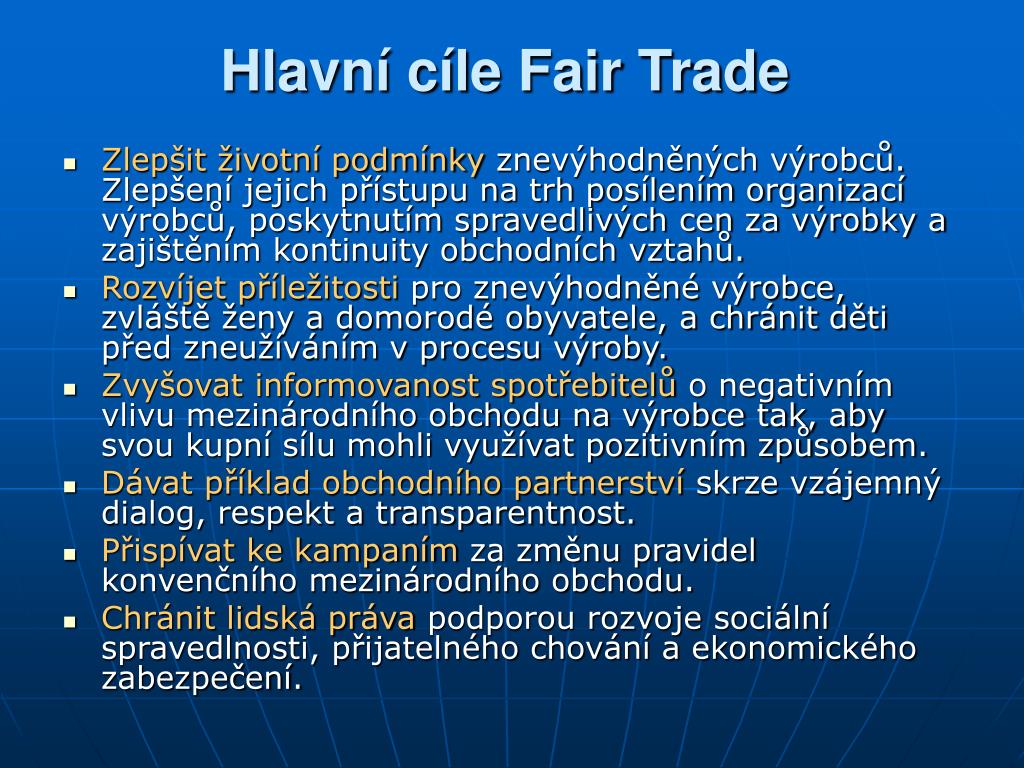 Hlavní cíle Fair Trade

- Zlepšit životní podmínky znevýhodněných výrobců. Zlepšení jejich přístupu na trh posílením organizací výrobců, poskytnutím spravedlivých cen za výrobky a zajištěním kontinuity obchodních vztahů.
- Rozvíjet příležitosti pro znevýhodněné výrobce, zvláště ženy a domorodé obyvatele, a chránit děti před zneužíváním v procesu výroby.
- Zvyšovat informovanost spotřebitelů o negativním vlivu mezinárodního obchodu na výrobce tak, aby svou kupní sílu mohli využívat pozitivním způsobem.
- Dávat příklad obchodního partnerství skrze vzájemný dialog, respekt a transparentnost.
- Přispívat ke kampaním za změnu pravidel konvenčního mezinárodního obchodu.
- Chránit lidská práva podporou rozvoje sociální spravedlnosti, přijatelného chování a ekonomického zabezpečení.